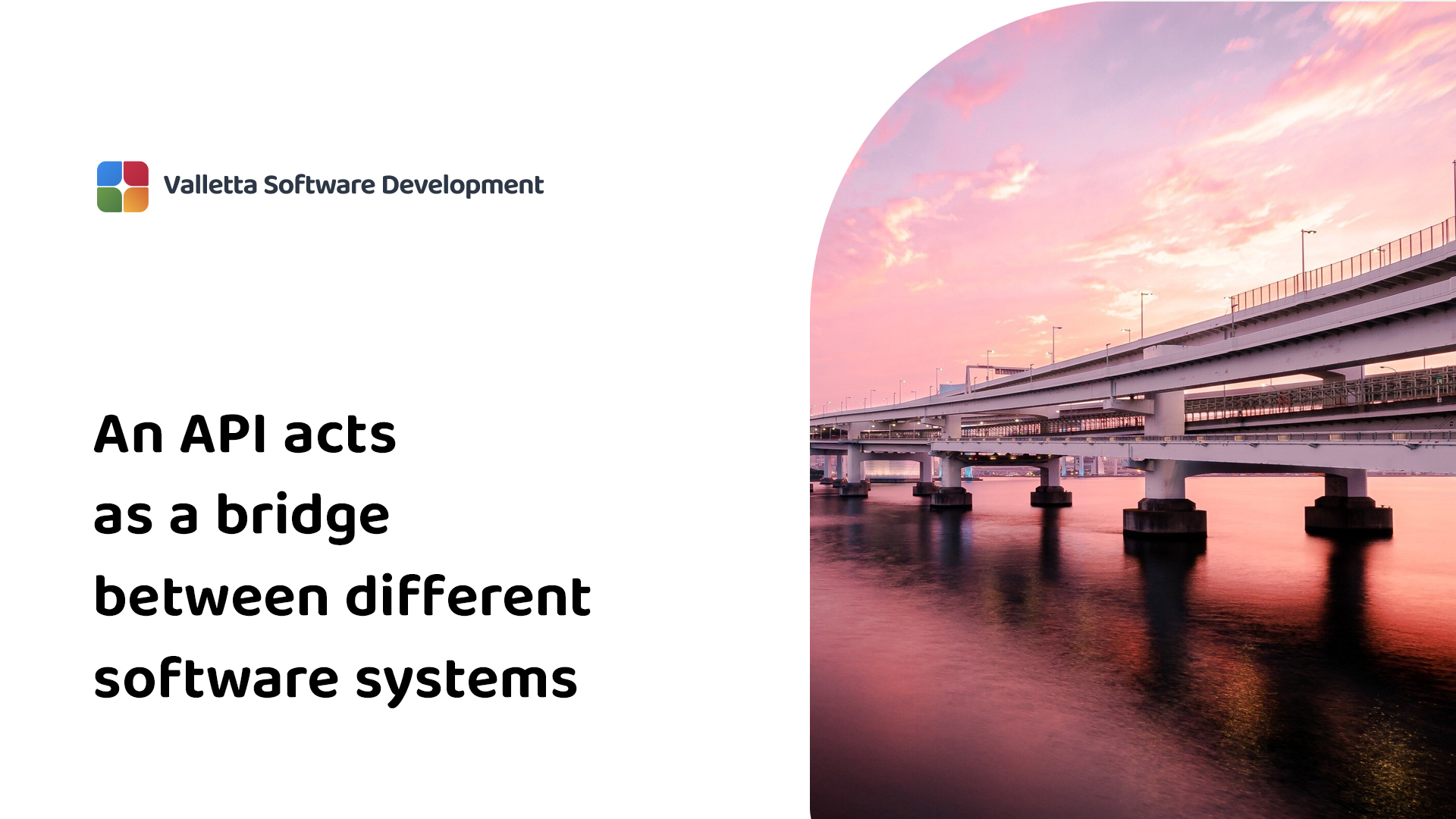 Valletta Software Development

An API acts as a bridge between different software systems